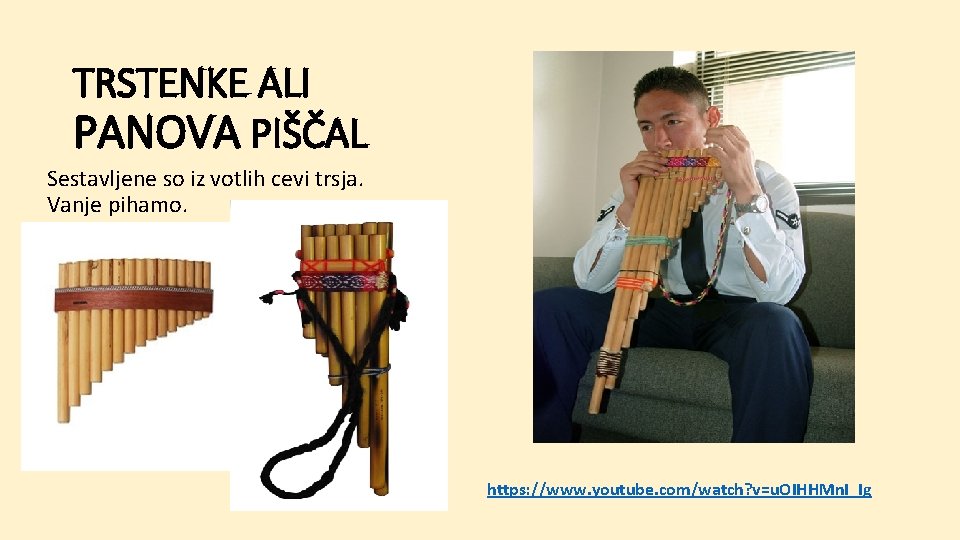 TRSTENKE ALI
PANOVA PIŠČAL

Sestavljene so iz votlih cevi trsja.
Vanje pihamo.

https://www.youtube.com/watch?v=uOIHHMnI_Ig